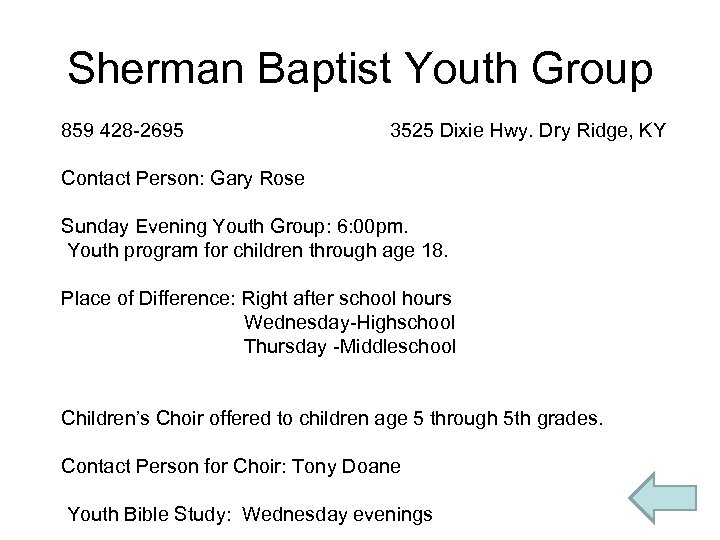 Sherman Baptist Youth Group

859 428-2695

3525 Dixie Hwy. Dry Ridge, KY

Contact Person: Gary Rose

Sunday Evening Youth Group: 6:00pm.
Youth program for children through age 18.

Place of Difference: Right after school hours
Wednesday-Highschool
Thursday -Middleschool

Children's Choir offered to children age 5 through 5th grades.

Contact Person for Choir: Tony Doane

Youth Bible Study: Wednesday evenings